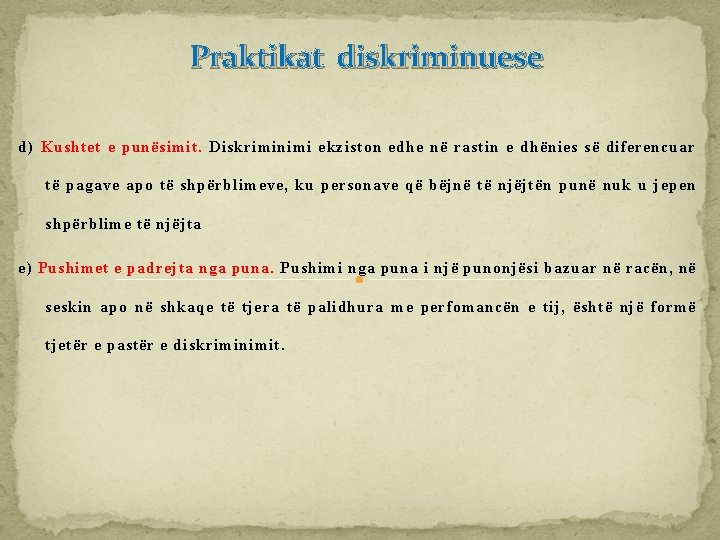 Praktikat diskriminuese

d) Kushtet e punësimit. Diskriminimi ekziston edhe në rastin e dhënies së diferencuar të pagave apo të shpërblimeve, ku personave që bëjnë të njëjtën punë nuk u jepen shpërblime të njëjta

e) Pushimet e padrejta nga puna. Pushimi nga puna i një punonjësi bazuar në racën, në seskin apo në shkaqe të tjera të palidhura me perfomancën e tij, është një formë tjetër e pastër e diskriminimit.